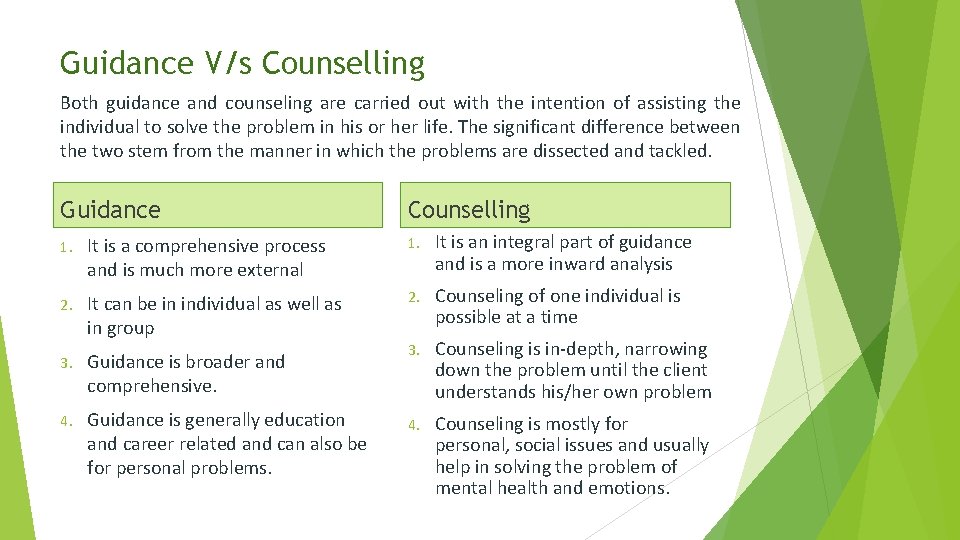 Guidance V/s Counselling

Both guidance and counseling are carried out with the intention of assisting the individual to solve the problem in his or her life. The significant difference between the two stem from the manner in which the problems are dissected and tackled.

Guidance

1. It is a comprehensive process and is much more external
2. It can be in individual as well as in group
3. Guidance is broader and comprehensive.
4. Guidance is generally education and career related and can also be for personal problems.

Counselling

1. It is an integral part of guidance and is a more inward analysis
2. Counseling of one individual is possible at a time
3. Counseling is in-depth, narrowing down the problem until the client understands his/her own problem
4. Counseling is mostly for personal, social issues and usually help in solving the problem of mental health and emotions.